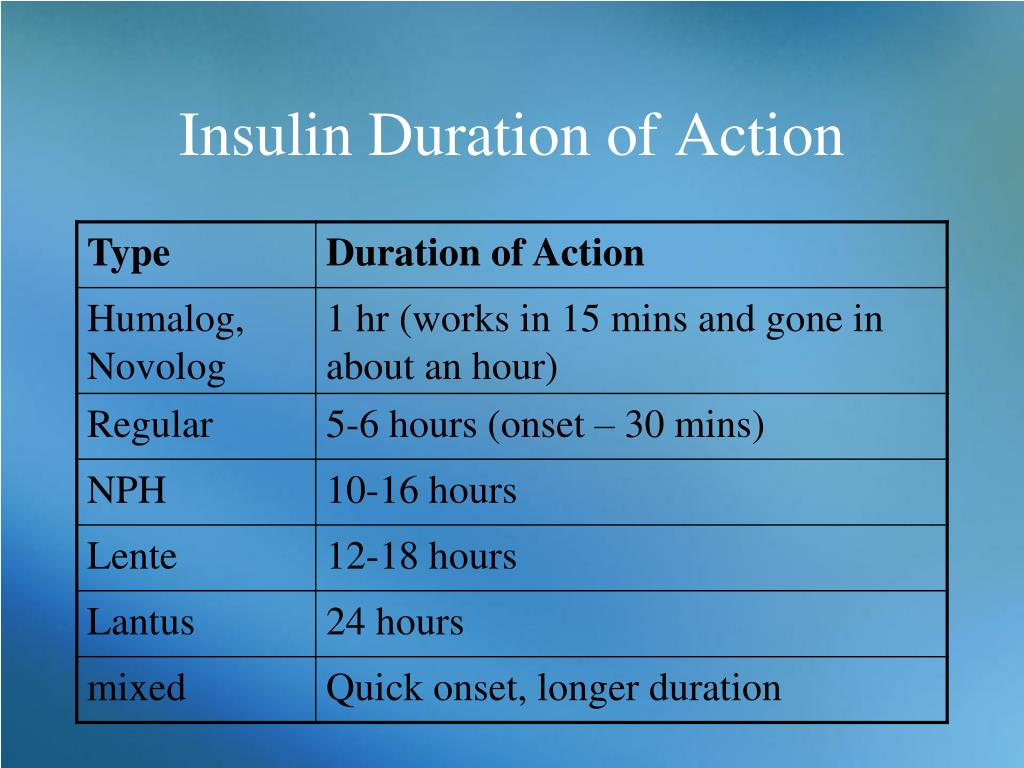 Insulin Duration of Action

| Type | Duration of Action |
|---|---|
| Humalog, Novolog | 1 hr (works in 15 mins and gone in about an hour) |
| Regular | 5-6 hours (onset – 30 mins) |
| NPH | 10-16 hours |
| Lente | 12-18 hours |
| Lantus | 24 hours |
| mixed | Quick onset, longer duration |